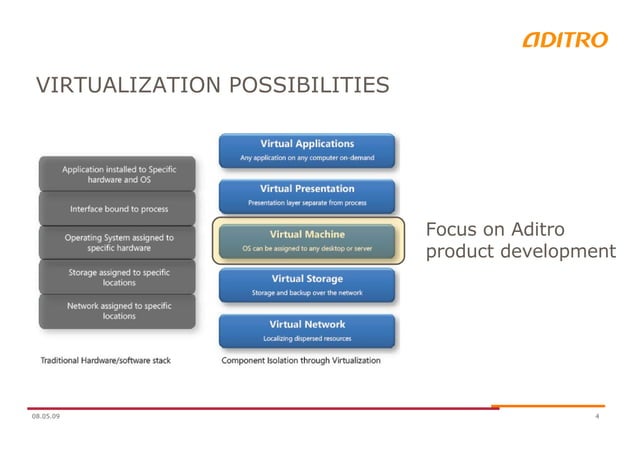 ADITRO

VIRTUALIZATION POSSIBILITIES

Application installed to Specific hardware and OS

Interface bound to process

Operating System assigned to specific hardware

Storage assigned to specific locations

Network assigned to specific locations

Traditional Hardware/software stack

Virtual Applications
Any application on any computer on-demand

Virtual Presentation
Presentation layer separate from process

Virtual Machine
OS can be assigned to any desktop or server

Virtual Storage
Storage and backup over the network

Virtual Network
Localizing dispersed resources

Component Isolation through Virtualization

Focus on Aditro product development

08.05.09

4